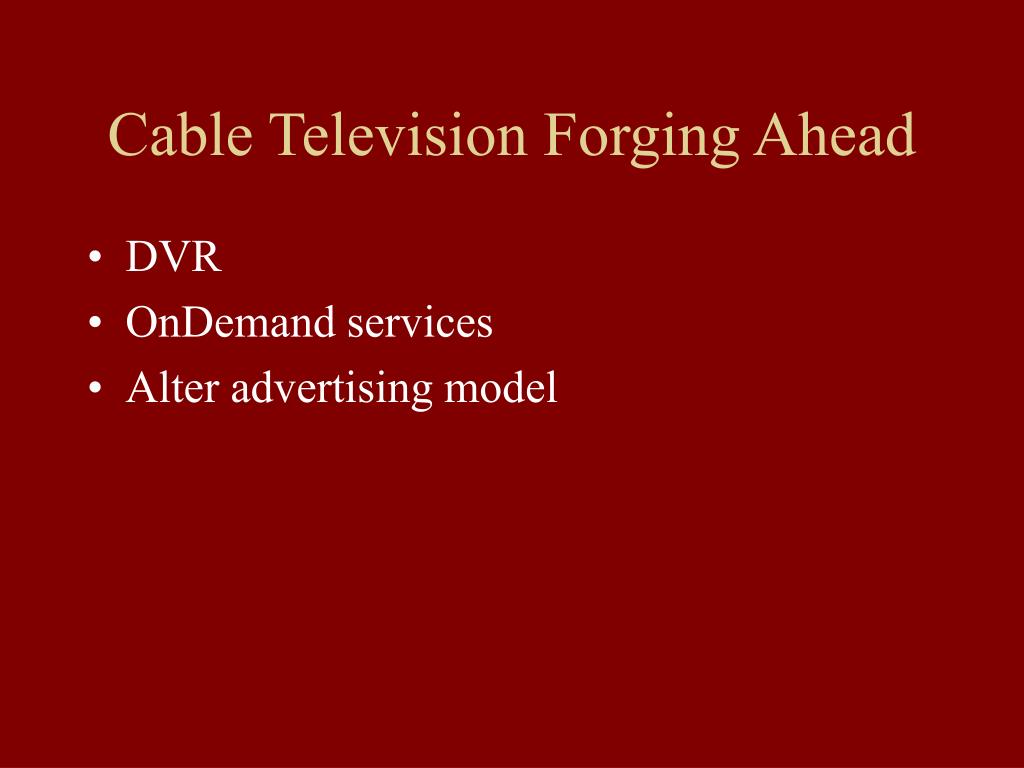 Cable Television Forging Ahead

• DVR
• OnDemand services
• Alter advertising model